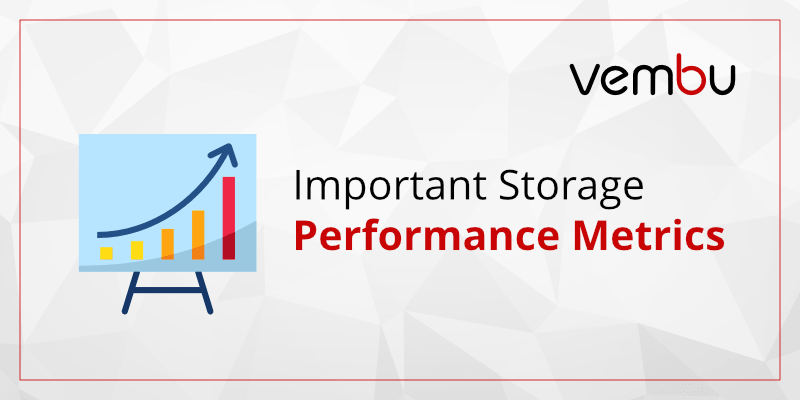 vembu

Important Storage
Performance Metrics